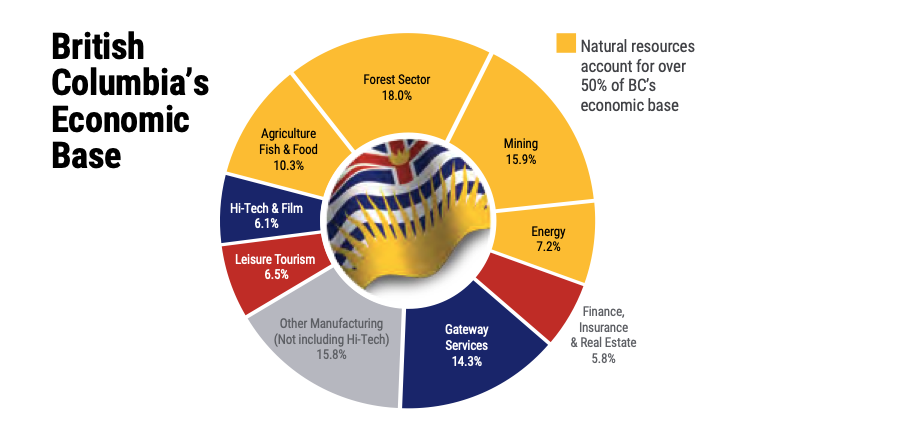 British Columbia's Economic Base

Natural resources account for over 50% of BC's economic base

Forest Sector
18.0%

Mining
15.9%

Energy
7.2%

Finance, Insurance & Real Estate
5.8%

Gateway Services
14.3%

Other Manufacturing (Not including Hi-Tech)
15.8%

Leisure Tourism
6.5%

Hi-Tech & Film
6.1%

Agriculture Fish & Food
10.3%